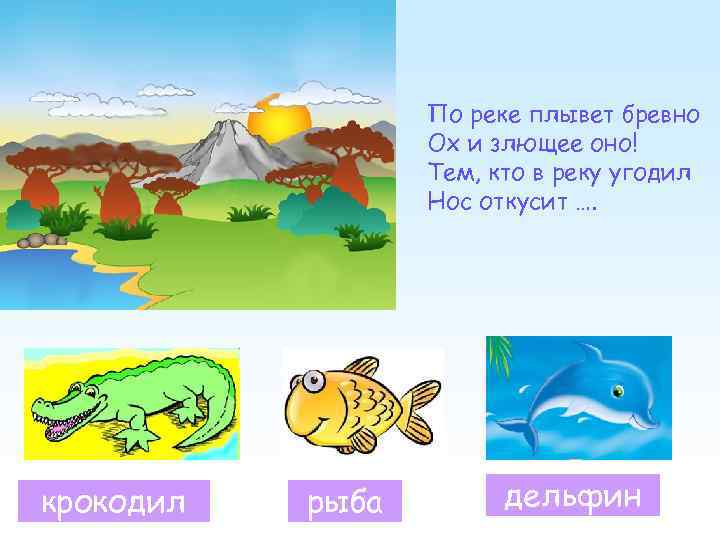 По реке плывет бревно
Ох и злющее оно!
Тем, кто в реку угодил
Нос откусит ….

крокодил

рыба

дельфин